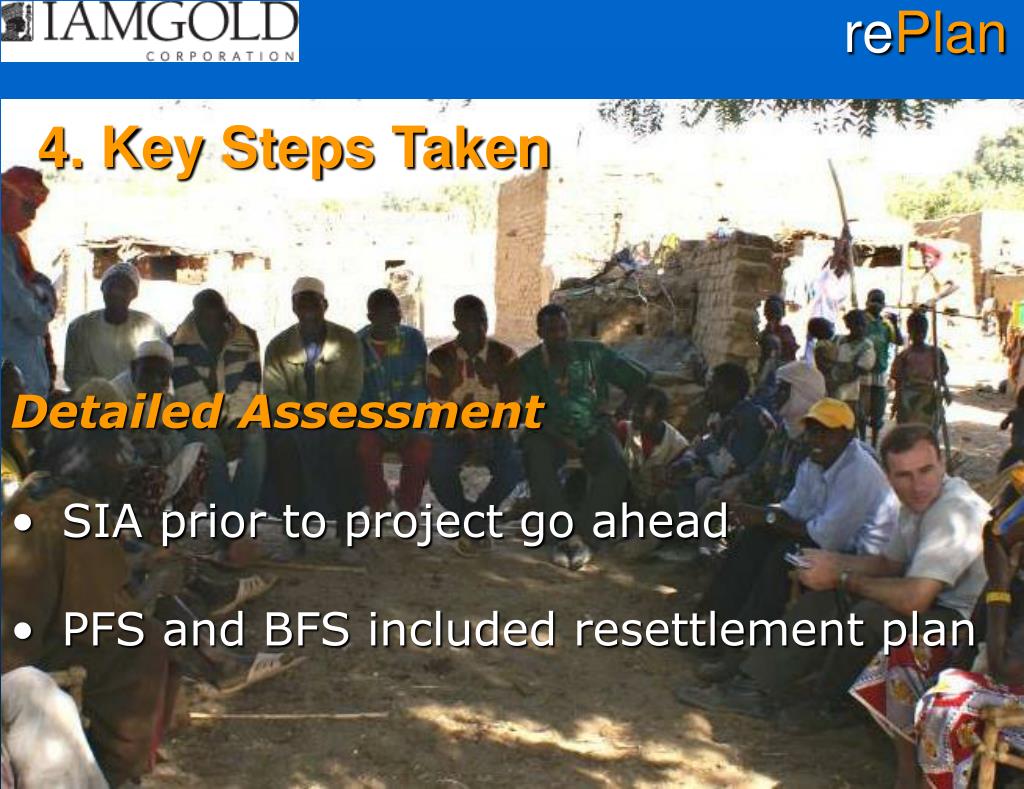 IAMGOLD CORPORATION

rePlan

4. Key Steps Taken

Detailed Assessment

• SIA prior to project go ahead

• PFS and BFS included resettlement plan